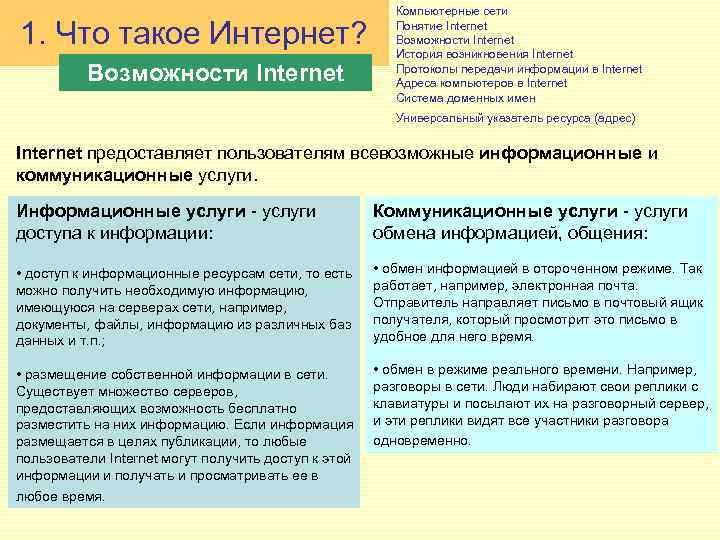 1. Что такое Интернет?

Возможности Internet

Компьютерные сети
Понятие Internet
Возможности Internet
История возникновения Internet
Протоколы передачи информации в Internet
Адреса компьютеров в Internet
Система доменных имен
Универсальный указатель ресурса (адрес)

Internet предоставляет пользователям всевозможные информационные и коммуникационные услуги.

Информационные услуги - услуги доступа к информации:

• доступ к информационные ресурсам сети, то есть можно получить необходимую информацию, имеющуюся на серверах сети, например, документы, файлы, информацию из различных баз данных и т.п.;

• размещение собственной информации в сети. Существует множество серверов, предоставляющих возможность бесплатно разместить на них информацию. Если информация размещается в целях публикации, то любые пользователи Internet могут получить доступ к этой информации и получать и просматривать ее в любое время.

Коммуникационные услуги - услуги обмена информацией, общения:

• обмен информацией в отсроченном режиме. Так работает, например, электронная почта. Отправитель направляет письмо в почтовый ящик получателя, который просмотрит это письмо в удобное для него время.

• обмен в режиме реального времени. Например, разговоры в сети. Люди набирают свои реплики с клавиатуры и посылают их на разговорный сервер, и эти реплики видят все участники разговора одновременно.